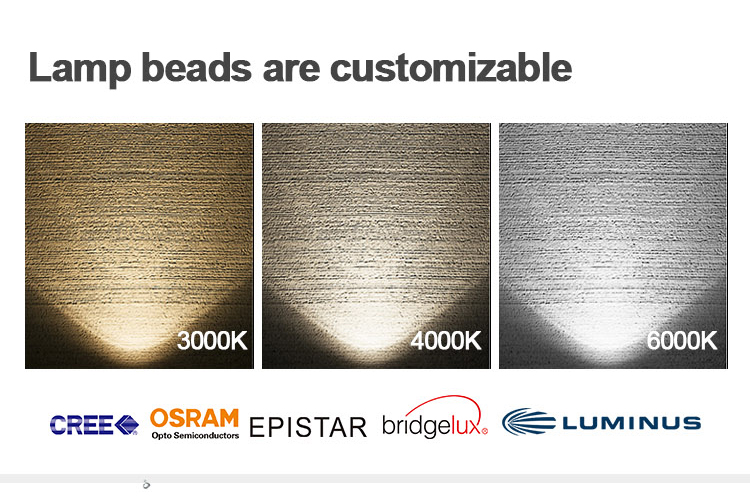 Lamp beads are customizable

3000K

4000K

6000K

CREE

OSRAM
Opto Semiconductors

EPISTAR

bridgelux

LUMINUS